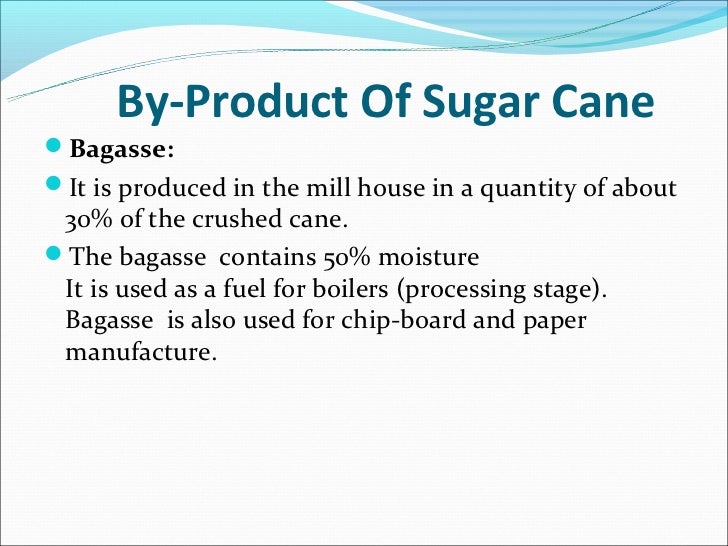 By-Product Of Sugar Cane

Bagasse:

It is produced in the mill house in a quantity of about 30% of the crushed cane.

The bagasse contains 50% moisture
It is used as a fuel for boilers (processing stage).
Bagasse is also used for chip-board and paper manufacture.